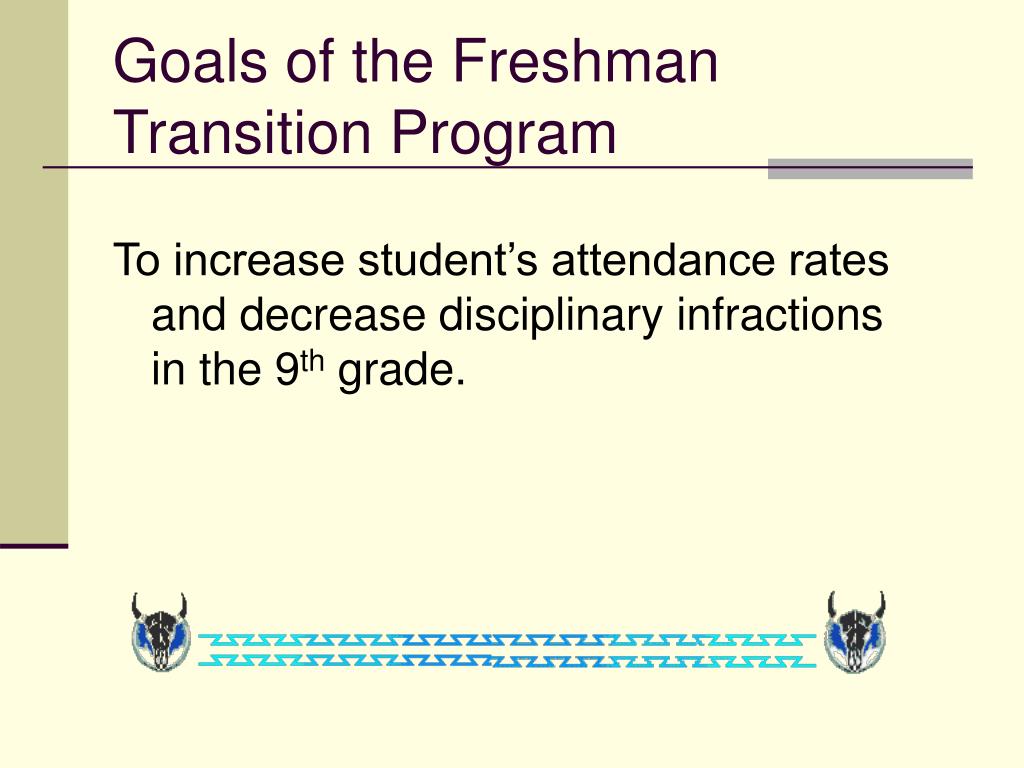 Goals of the Freshman Transition Program

To increase student’s attendance rates and decrease disciplinary infractions in the 9$^{th}$ grade.